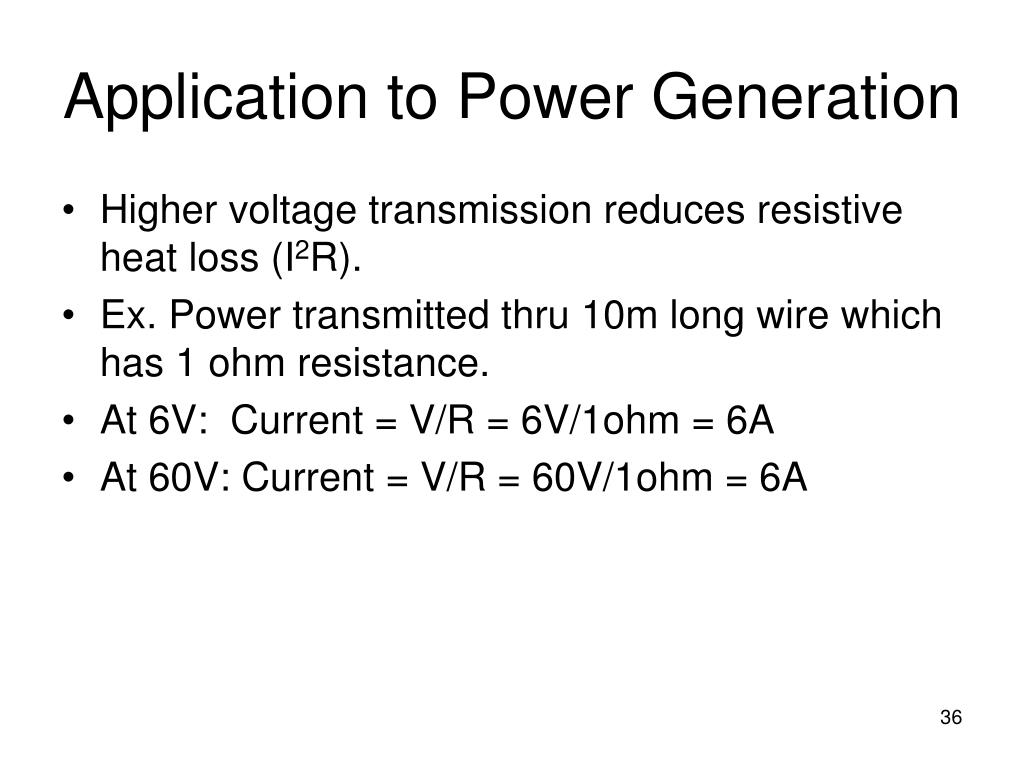 Application to Power Generation

• Higher voltage transmission reduces resistive heat loss ($I^2R$).
• Ex. Power transmitted thru 10m long wire which has 1 ohm resistance.
• At 6V: Current = V/R = 6V/1ohm = 6A
• At 60V: Current = V/R = 60V/1ohm = 6A

36